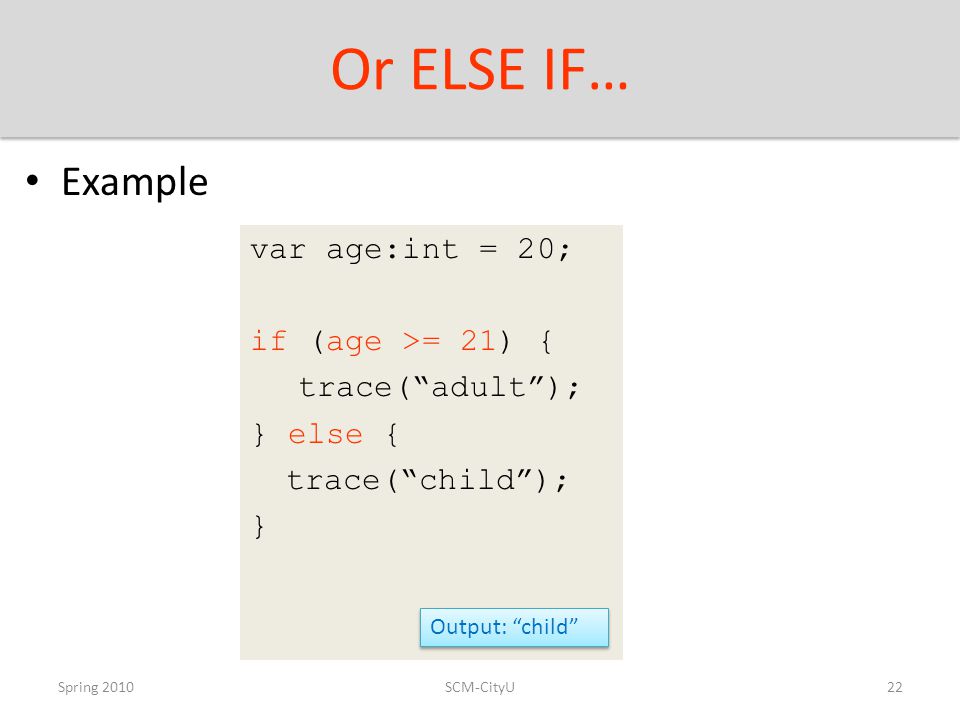 Or ELSE IF…

• Example

var age:int = 20;

if (age >= 21) {
trace(“adult”);
} else {
trace(“child”);
}

Output: “child”

Spring 2010

SCM-CityU

22